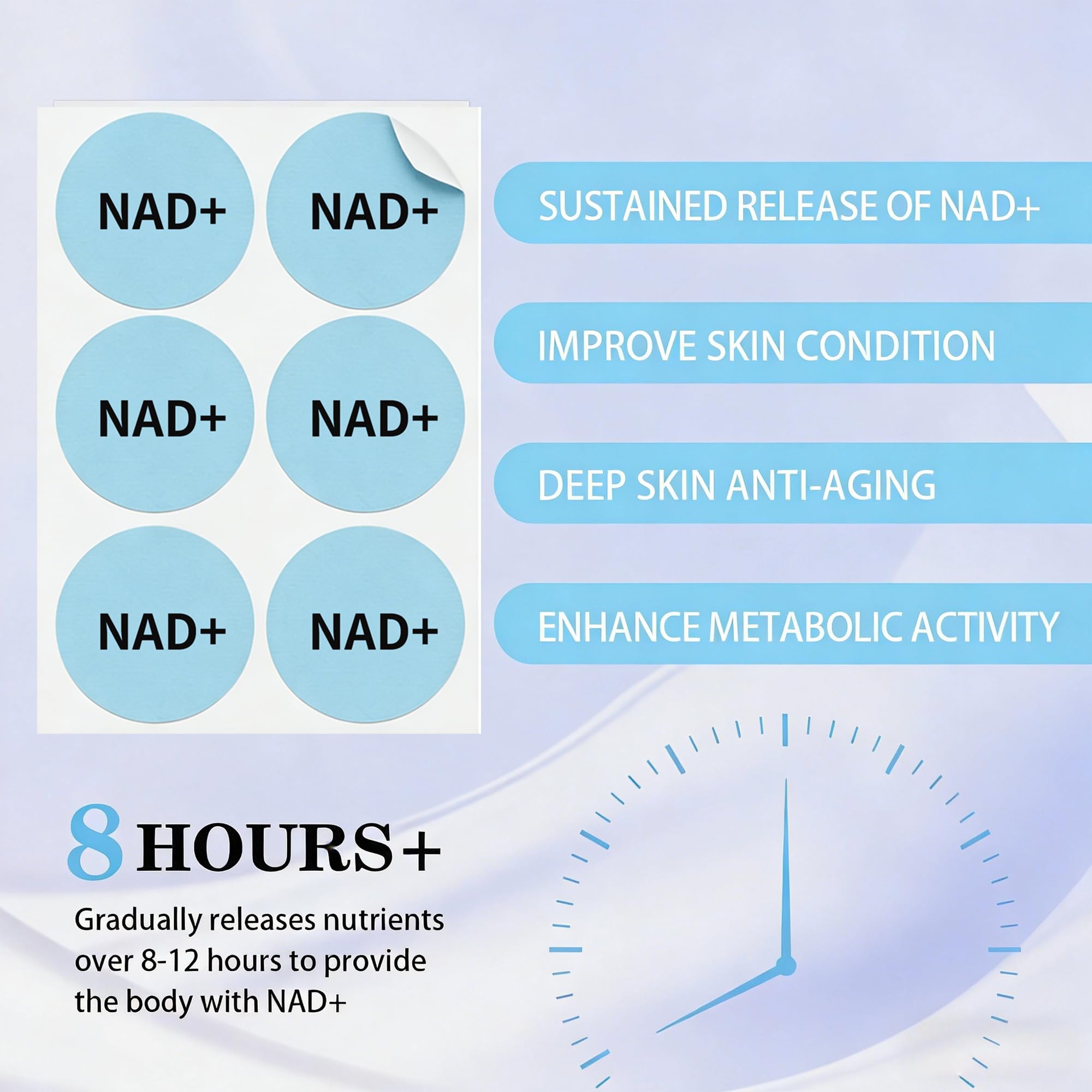 NAD+
NAD+
NAD+
NAD+
NAD+
NAD+

SUSTAINED RELEASE OF NAD+

IMPROVE SKIN CONDITION

DEEP SKIN ANTI-AGING

ENHANCE METABOLIC ACTIVITY

8 HOURS+

Gradually releases nutrients over 8-12 hours to provide the body with NAD+